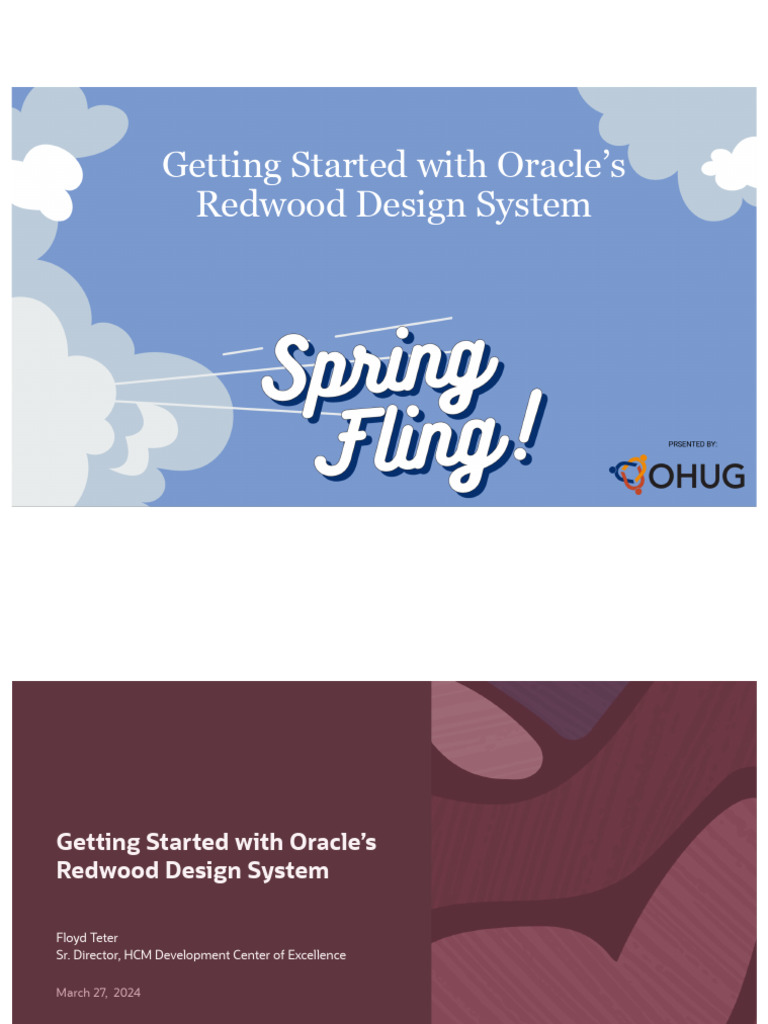 Getting Started with Oracle's Redwood Design System

Spring Fling!

PRSENTED BY:

OHUG

Getting Started with Oracle's Redwood Design System

Floyd Teter
Sr. Director, HCM Development Center of Excellence

March 27, 2024